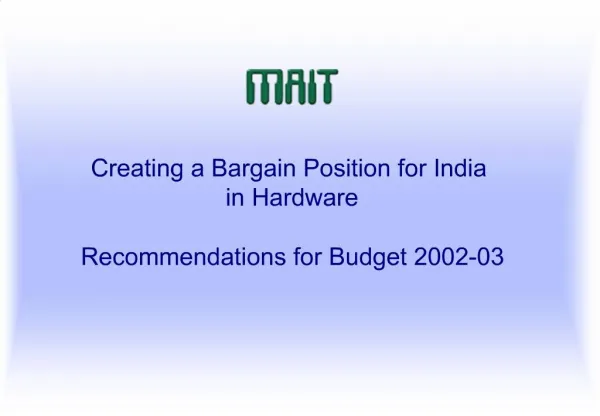 MAIT

Creating a Bargain Position for India in Hardware

Recommendations for Budget 2002-03